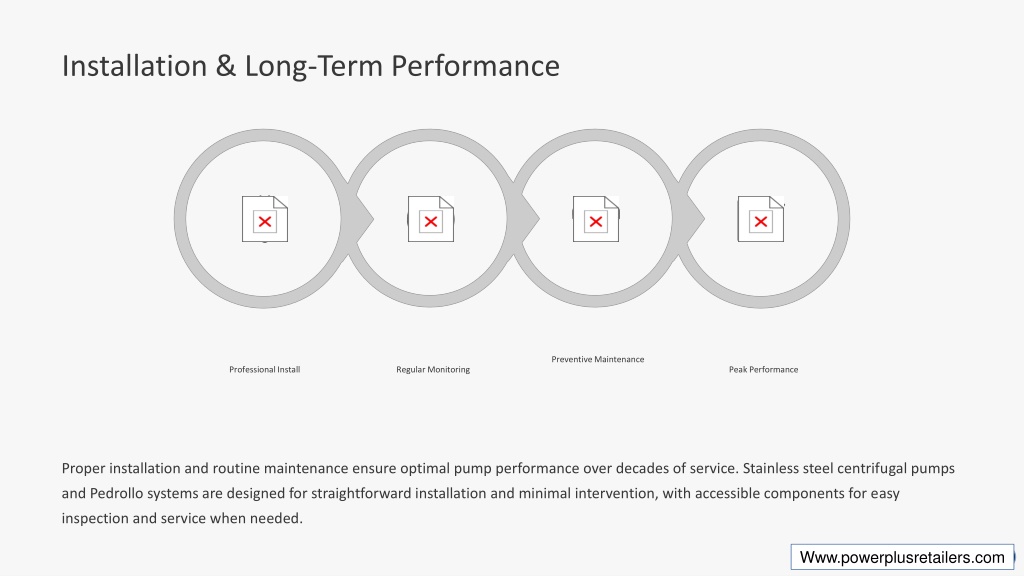 Installation & Long-Term Performance

Professional Install

Regular Monitoring

Preventive Maintenance

Peak Performance

Proper installation and routine maintenance ensure optimal pump performance over decades of service. Stainless steel centrifugal pumps and Pedrollo systems are designed for straightforward installation and minimal intervention, with accessible components for easy inspection and service when needed.

Www.powerplusretailers.com